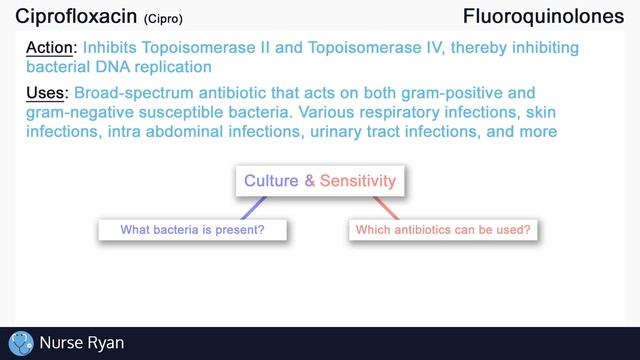 Ciprofloxacin (Cipro)

Fluoroquinolones

Action: Inhibits Topoisomerase II and Topoisomerase IV, thereby inhibiting bacterial DNA replication

Uses: Broad-spectrum antibiotic that acts on both gram-positive and gram-negative susceptible bacteria. Various respiratory infections, skin infections, intra abdominal infections, urinary tract infections, and more

Culture & Sensitivity

What bacteria is present?

Which antibiotics can be used?

Nurse Ryan